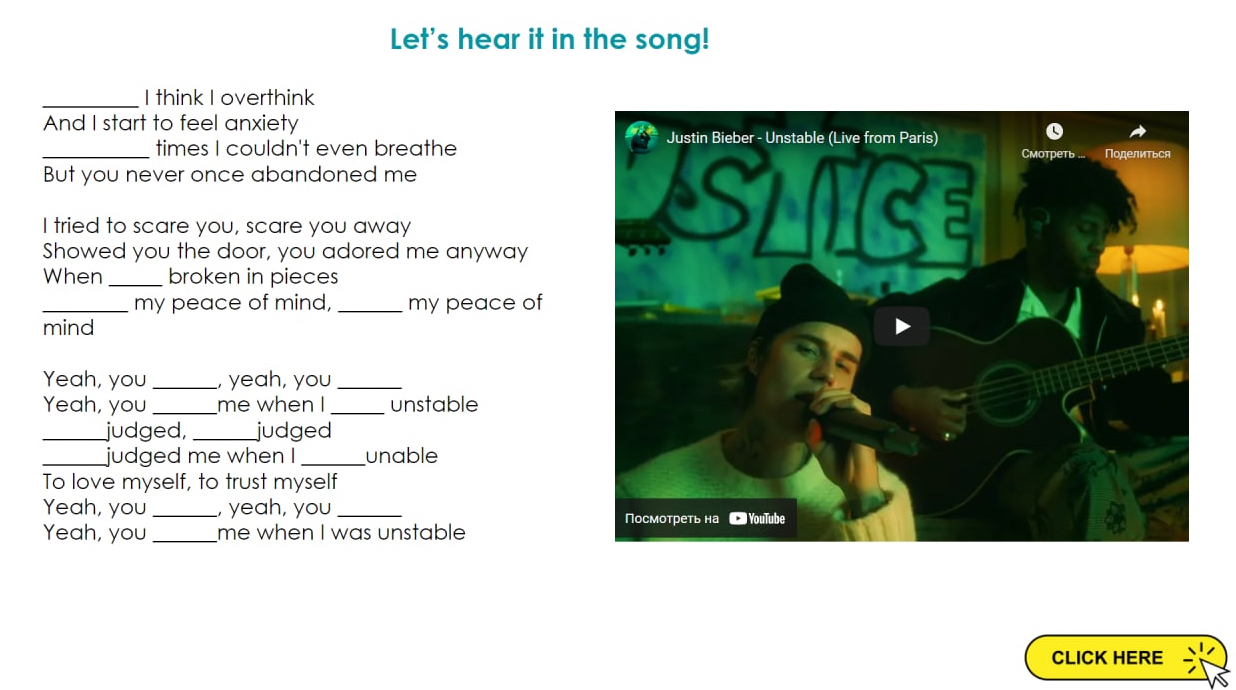 Let's hear it in the song!

_________ I think I overthink
And I start to feel anxiety
__________ times I couldn't even breathe
But you never once abandoned me

I tried to scare you, scare you away
Showed you the door, you adored me anyway
When _____ broken in pieces
________ my peace of mind, ______ my peace of mind

Yeah, you ______, yeah, you ______
Yeah, you ______me when I _____ unstable
______judged, ______judged
______judged me when I ______unable
To love myself, to trust myself
Yeah, you ______, yeah, you ______
Yeah, you ______me when I was unstable

Justin Bieber - Unstable (Live from Paris)

Смотреть ...

Поделиться

SLICE

Посмотреть на YouTube

CLICK HERE